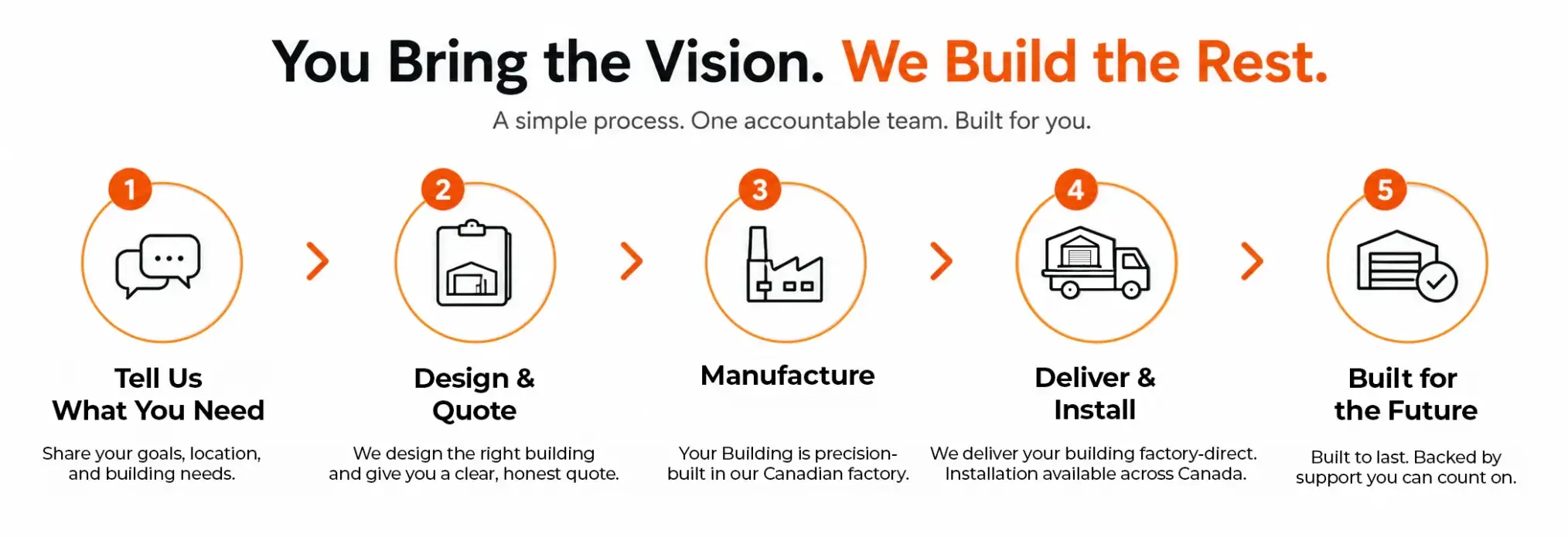 You Bring the Vision. We Build the Rest.

A simple process. One accountable team. Built for you.

1

Tell Us What You Need

Share your goals, location, and building needs.

2

Design & Quote

We design the right building and give you a clear, honest quote.

3

Manufacture

Your Building is precision-built in our Canadian factory.

4

Deliver & Install

We deliver your building factory-direct. Installation available across Canada.

5

Built for the Future

Built to last. Backed by support you can count on.